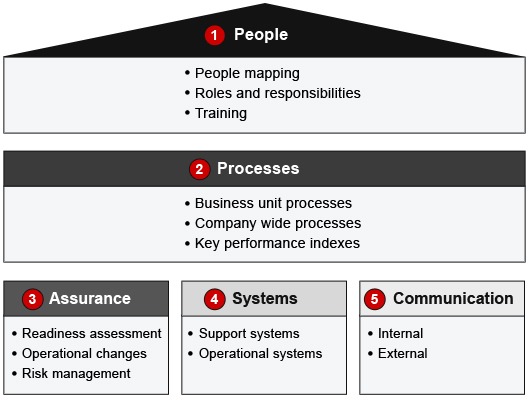 1 People

• People mapping
• Roles and responsibilities
• Training

2 Processes

• Business unit processes
• Company wide processes
• Key performance indexes

3 Assurance

• Readiness assessment
• Operational changes
• Risk management

4 Systems

• Support systems
• Operational systems

5 Communication

• Internal
• External